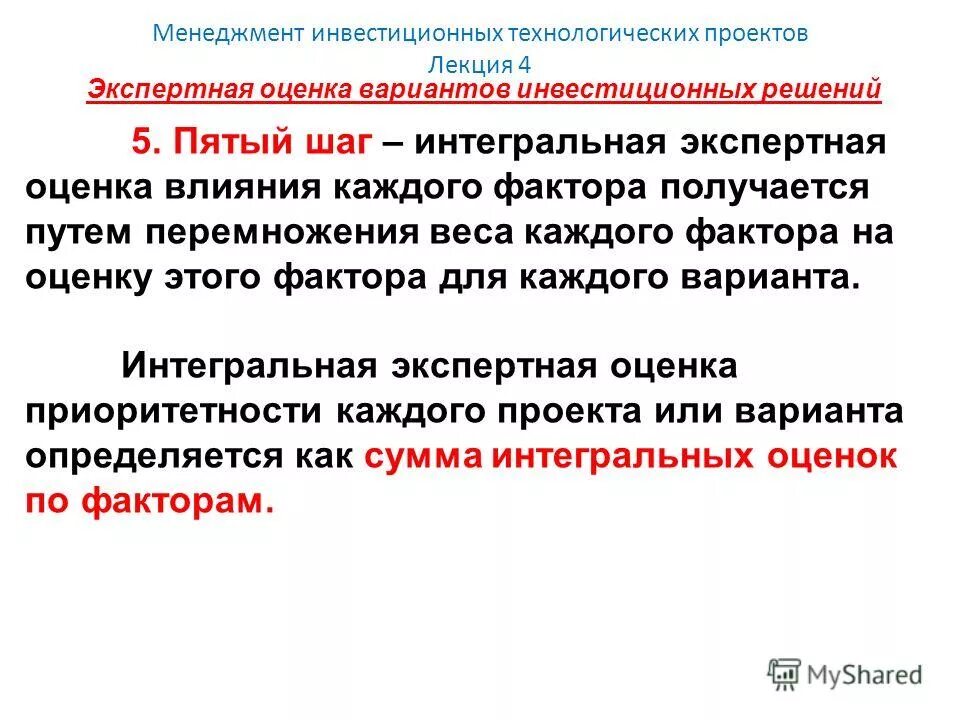 Менеджмент инвестиционных технологических проектов
Лекция 4
Экспертная оценка вариантов инвестиционных решений

5. Пятый шаг – интегральная экспертная оценка влияния каждого фактора получается путем перемножения веса каждого фактора на оценку этого фактора для каждого варианта.

Интегральная экспертная оценка приоритетности каждого проекта или варианта определяется как сумма интегральных оценок по факторам.

MyShared